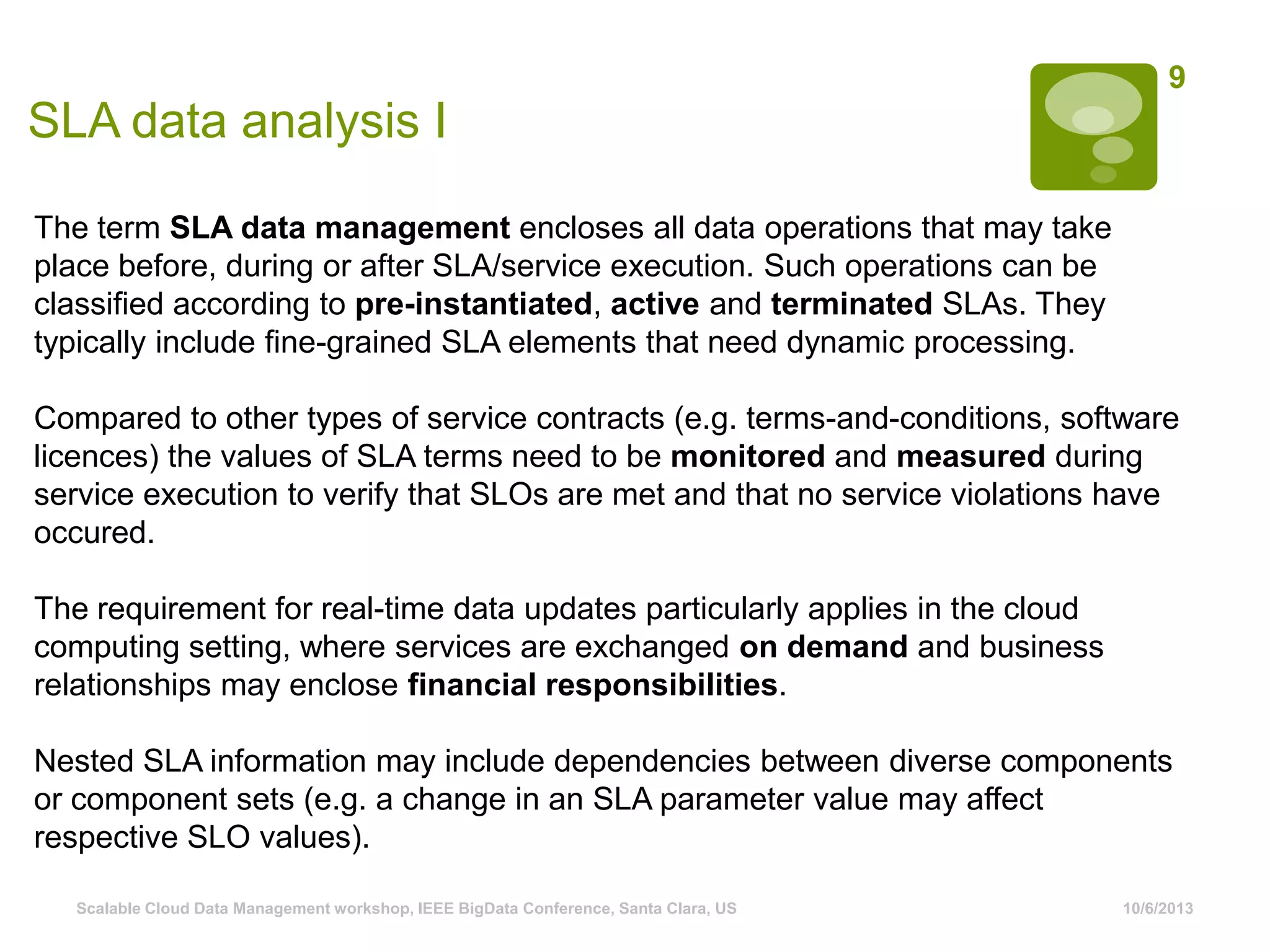 9

SLA data analysis I

The term SLA data management encloses all data operations that may take place before, during or after SLA/service execution. Such operations can be classified according to pre-instantiated, active and terminated SLAs. They typically include fine-grained SLA elements that need dynamic processing.

Compared to other types of service contracts (e.g. terms-and-conditions, software licences) the values of SLA terms need to be monitored and measured during service execution to verify that SLOs are met and that no service violations have occured.

The requirement for real-time data updates particularly applies in the cloud computing setting, where services are exchanged on demand and business relationships may enclose financial responsibilities.

Nested SLA information may include dependencies between diverse components or component sets (e.g. a change in an SLA parameter value may affect respective SLO values).

Scalable Cloud Data Management workshop, IEEE BigData Conference, Santa Clara, US

10/6/2013